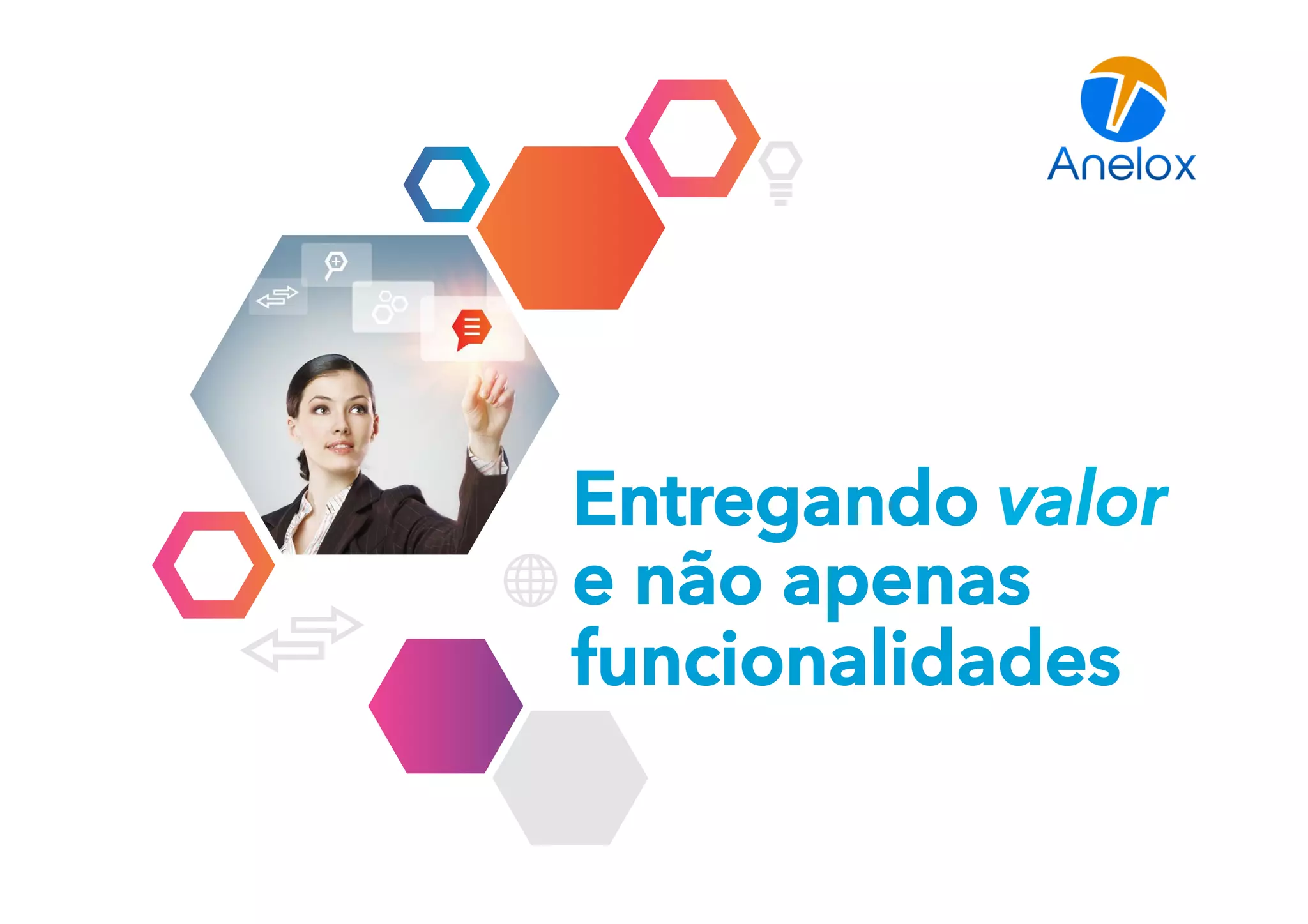 Anelox

Entregando valor e não apenas funcionalidades